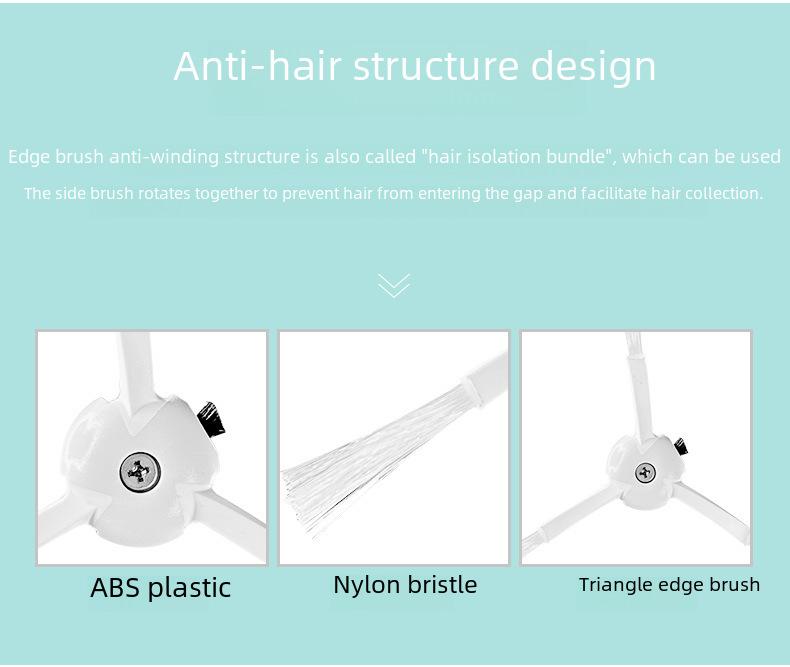 Anti-hair structure design

Edge brush anti-winding structure is also called "hair isolation bundle", which can be used
The side brush rotates together to prevent hair from entering the gap and facilitate hair collection.

ABS plastic

Nylon bristle

Triangle edge brush